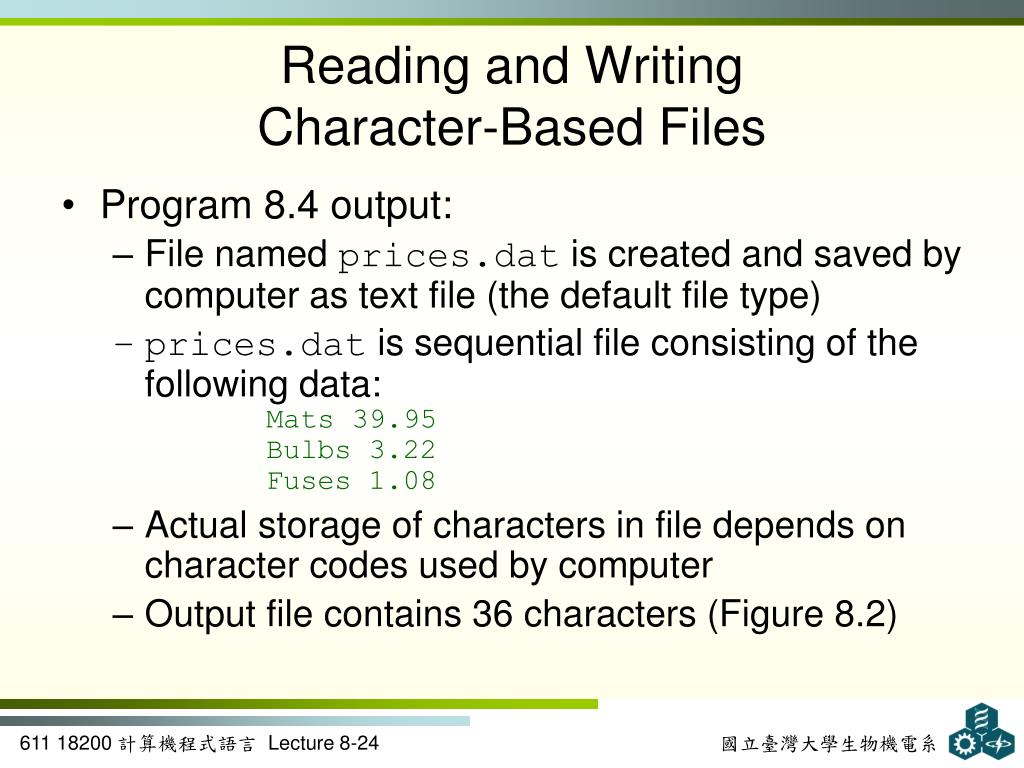 Reading and Writing Character-Based Files

• Program 8.4 output:
– File named prices.dat is created and saved by computer as text file (the default file type)
– prices.dat is sequential file consisting of the following data:
Mats 39.95
Bulbs 3.22
Fuses 1.08
– Actual storage of characters in file depends on character codes used by computer
– Output file contains 36 characters (Figure 8.2)

611 18200 計算機程式語言 Lecture 8-24

國立臺灣大學生物機電系